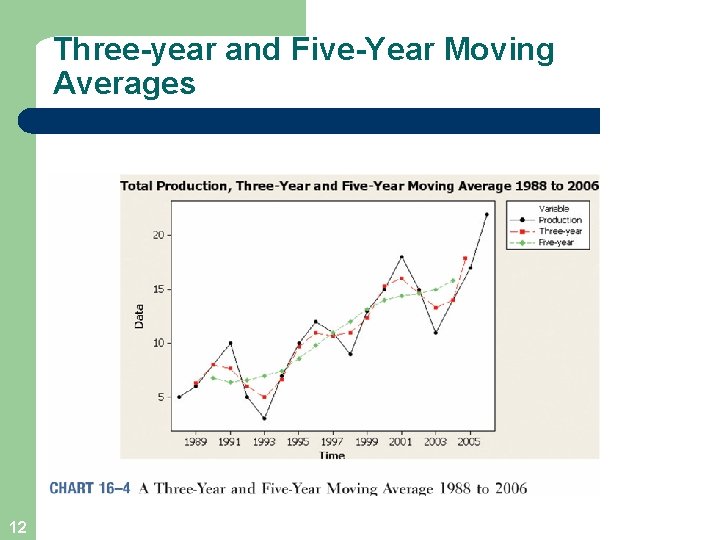 Three-year and Five-Year Moving Averages

Total Production, Three-Year and Five-Year Moving Average 1988 to 2006

Variable
Production
Three-year
Five-year

Data

20
15
10
5

1989 1991 1993 1995 1997 1999 2001 2003 2005
Time

CHART 16–4 A Three-Year and Five-Year Moving Average 1988 to 2006

12